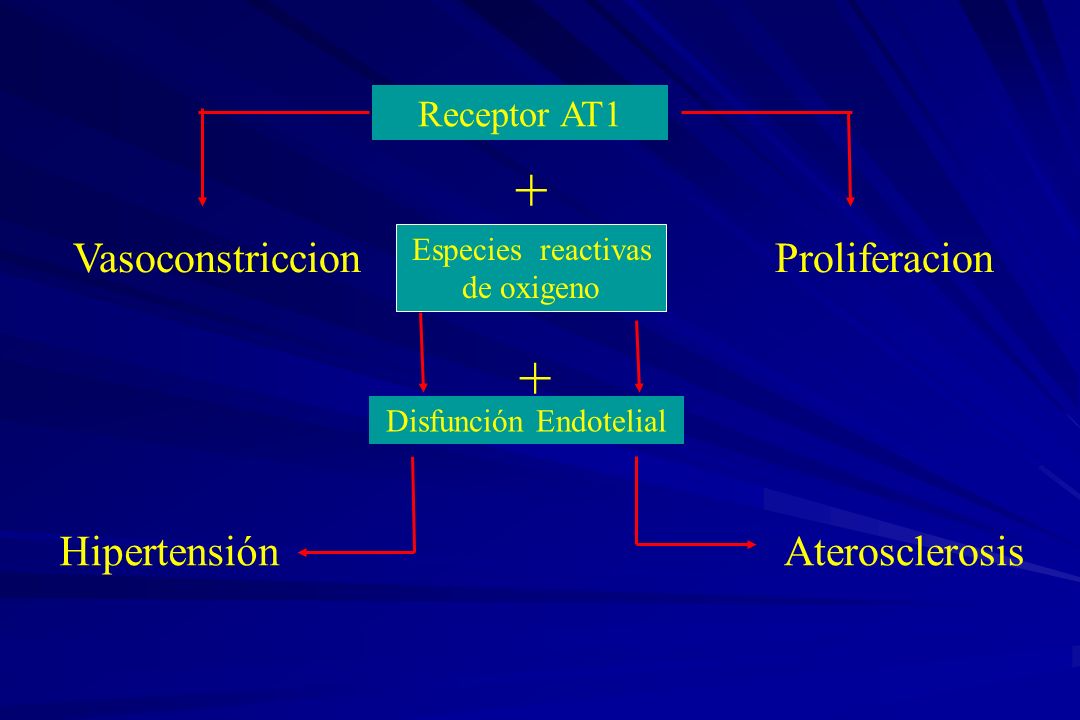 Receptor AT1

+

Vasoconstriccion

Especies reactivas de oxigeno

Proliferacion

+

Disfunción Endotelial

Hipertensión

Aterosclerosis